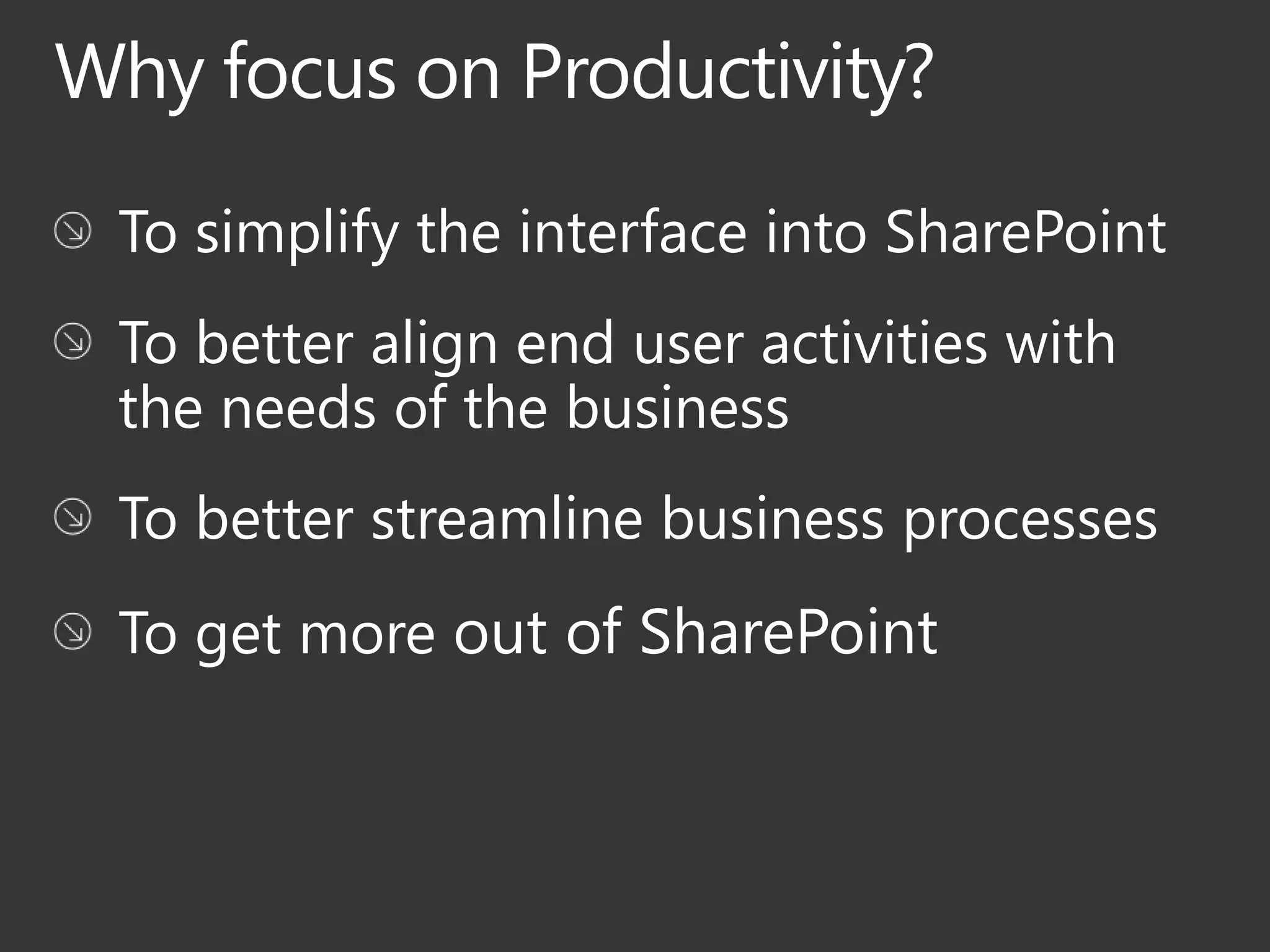 Why focus on Productivity?

To simplify the interface into SharePoint

To better align end user activities with the needs of the business

To better streamline business processes

To get more out of SharePoint